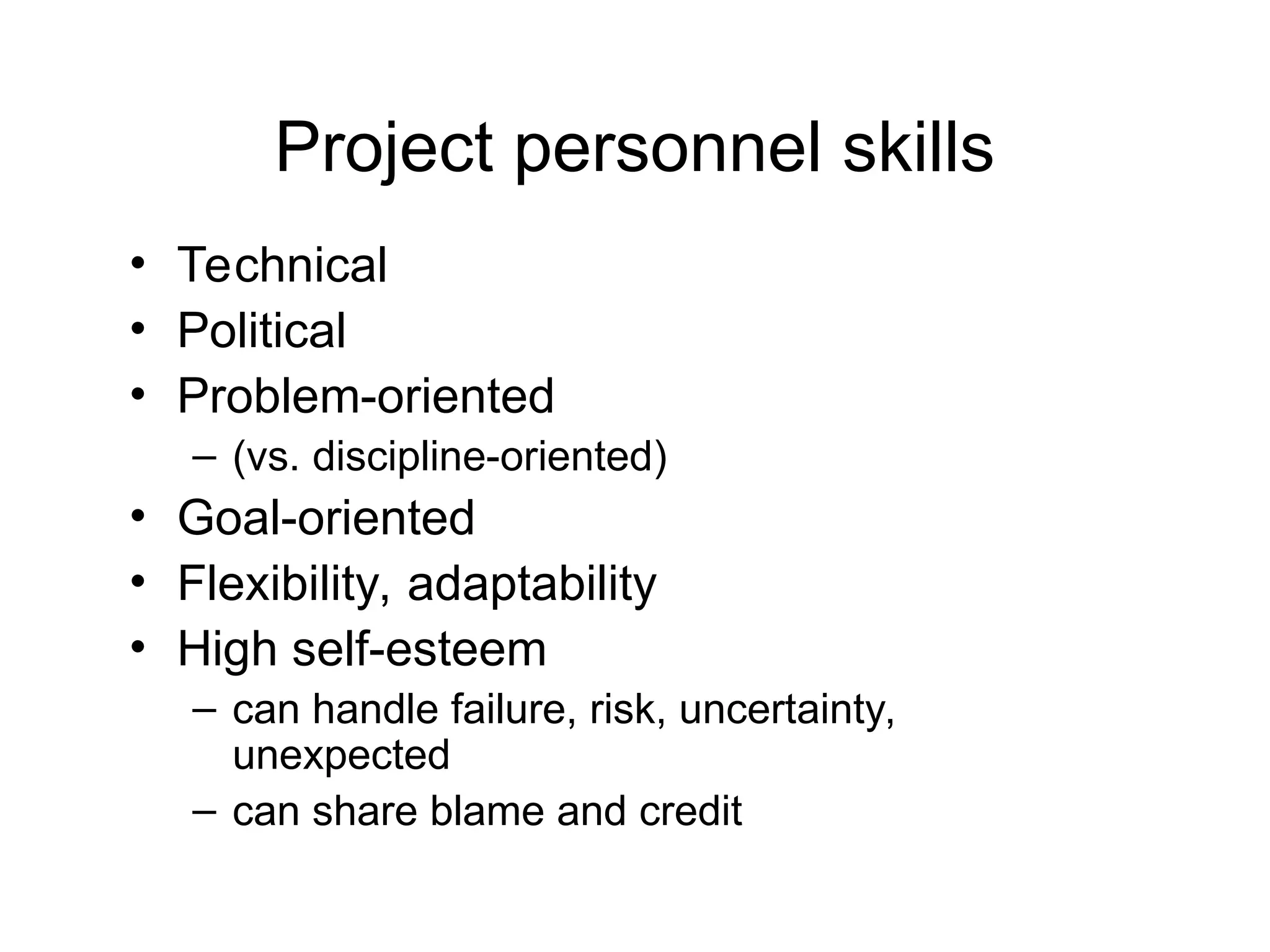 Project personnel skills

• Technical
• Political
• Problem-oriented
– (vs. discipline-oriented)
• Goal-oriented
• Flexibility, adaptability
• High self-esteem
– can handle failure, risk, uncertainty, unexpected
– can share blame and credit